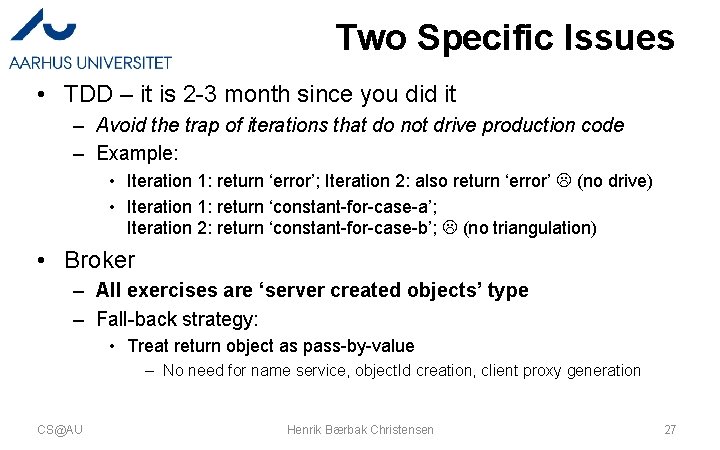 AARHUS UNIVERSITET

Two Specific Issues

• TDD – it is 2-3 month since you did it
 – Avoid the trap of iterations that do not drive production code
 – Example:
  • Iteration 1: return ‘error’; Iteration 2: also return ‘error’ ☹ (no drive)
  • Iteration 1: return ‘constant-for-case-a’; Iteration 2: return ‘constant-for-case-b’; ☹ (no triangulation)
• Broker
 – All exercises are ‘server created objects’ type
 – Fall-back strategy:
  • Treat return object as pass-by-value
   – No need for name service, objectId creation, client proxy generation

CS@AU Henrik Bærbak Christensen 27